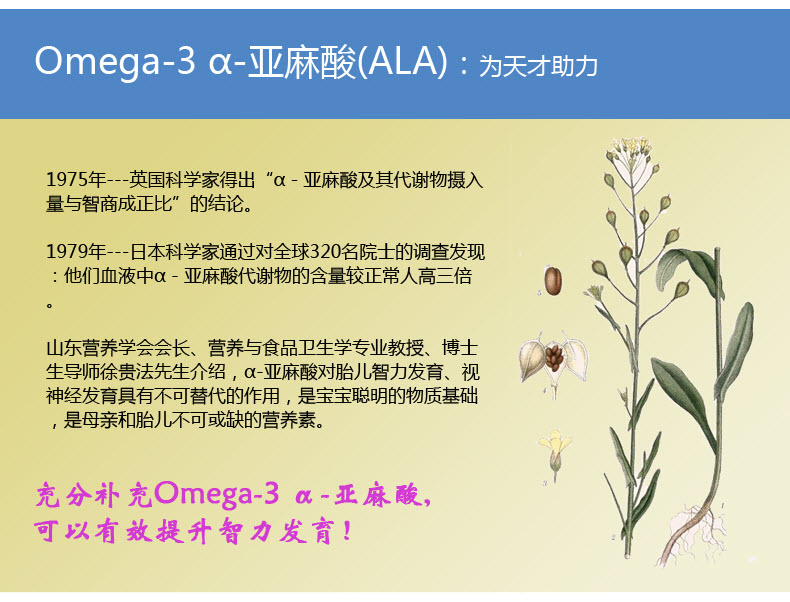 Omega-3 α-亚麻酸(ALA)：为天才助力

1975年---英国科学家得出“α - 亚麻酸及其代谢物摄入量与智商成正比”的结论。

1979年---日本科学家通过对全球320名院士的调查发现：他们血液中α - 亚麻酸代谢物的含量较正常人高三倍。

山东营养学会会长、营养与食品卫生学专业教授、博士生导师徐贵法先生介绍，α-亚麻酸对胎儿智力发育、视神经发育具有不可替代的作用，是宝宝聪明的物质基础，是母亲和胎儿不可或缺的营养素。

充分补充Omega-3 α-亚麻酸，可以有效提升智力发育！